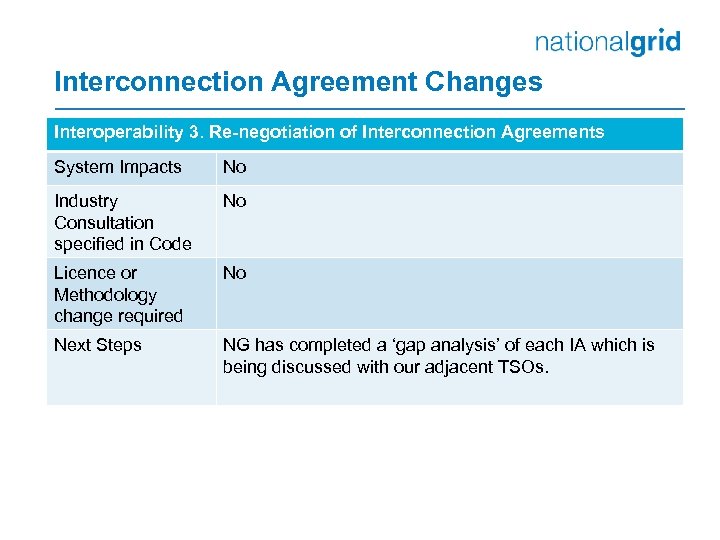 nationalgrid

Interconnection Agreement Changes

| Interoperability 3. Re-negotiation of Interconnection Agreements | |
|---|---|
| System Impacts | No |
| Industry Consultation specified in Code | No |
| Licence or Methodology change required | No |
| Next Steps | NG has completed a ‘gap analysis’ of each IA which is being discussed with our adjacent TSOs. |